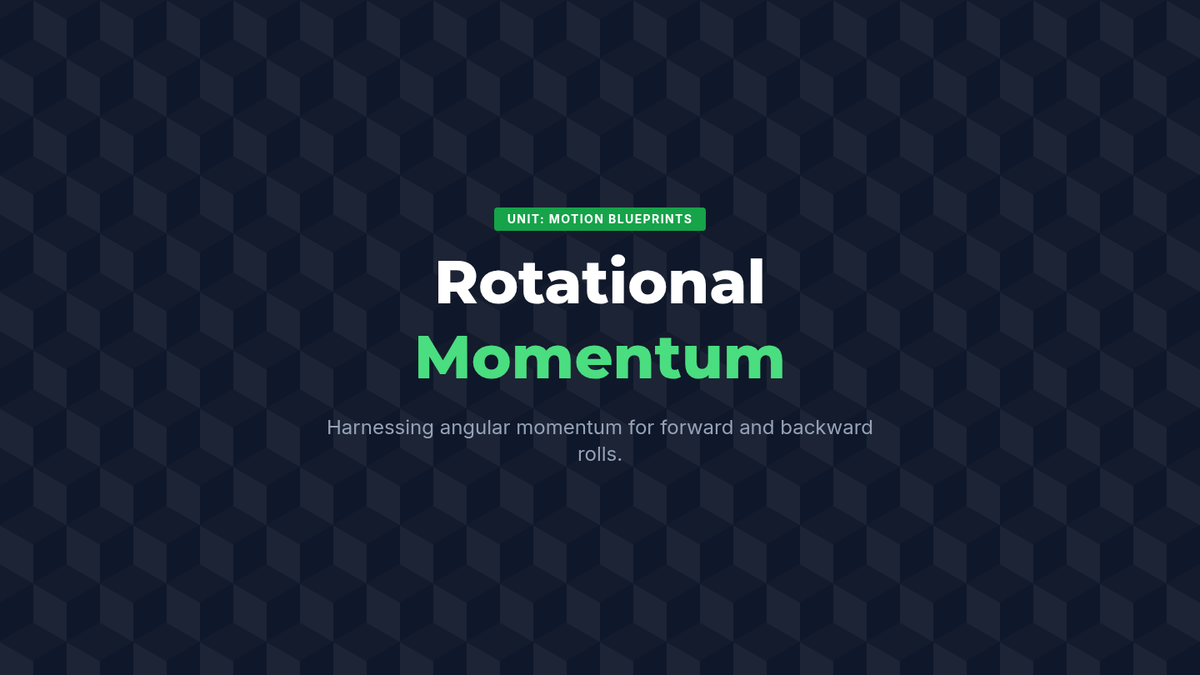 UNIT: MOTION BLUEPRINTS

Rotational
Momentum

Harnessing angular momentum for forward and backward rolls.